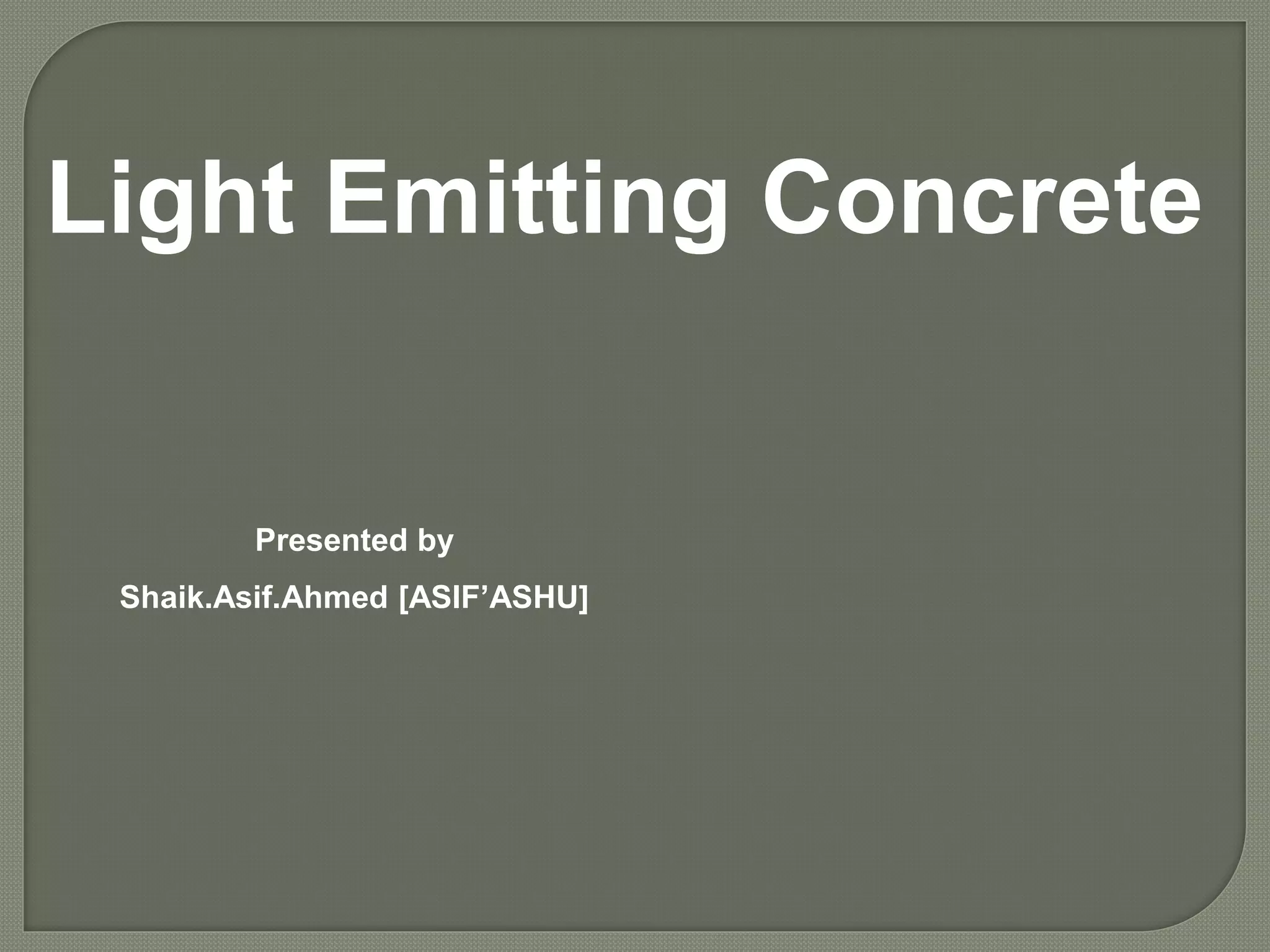 Light Emitting Concrete

Presented by

Shaik.Asif.Ahmed [ASIF’ASHU]